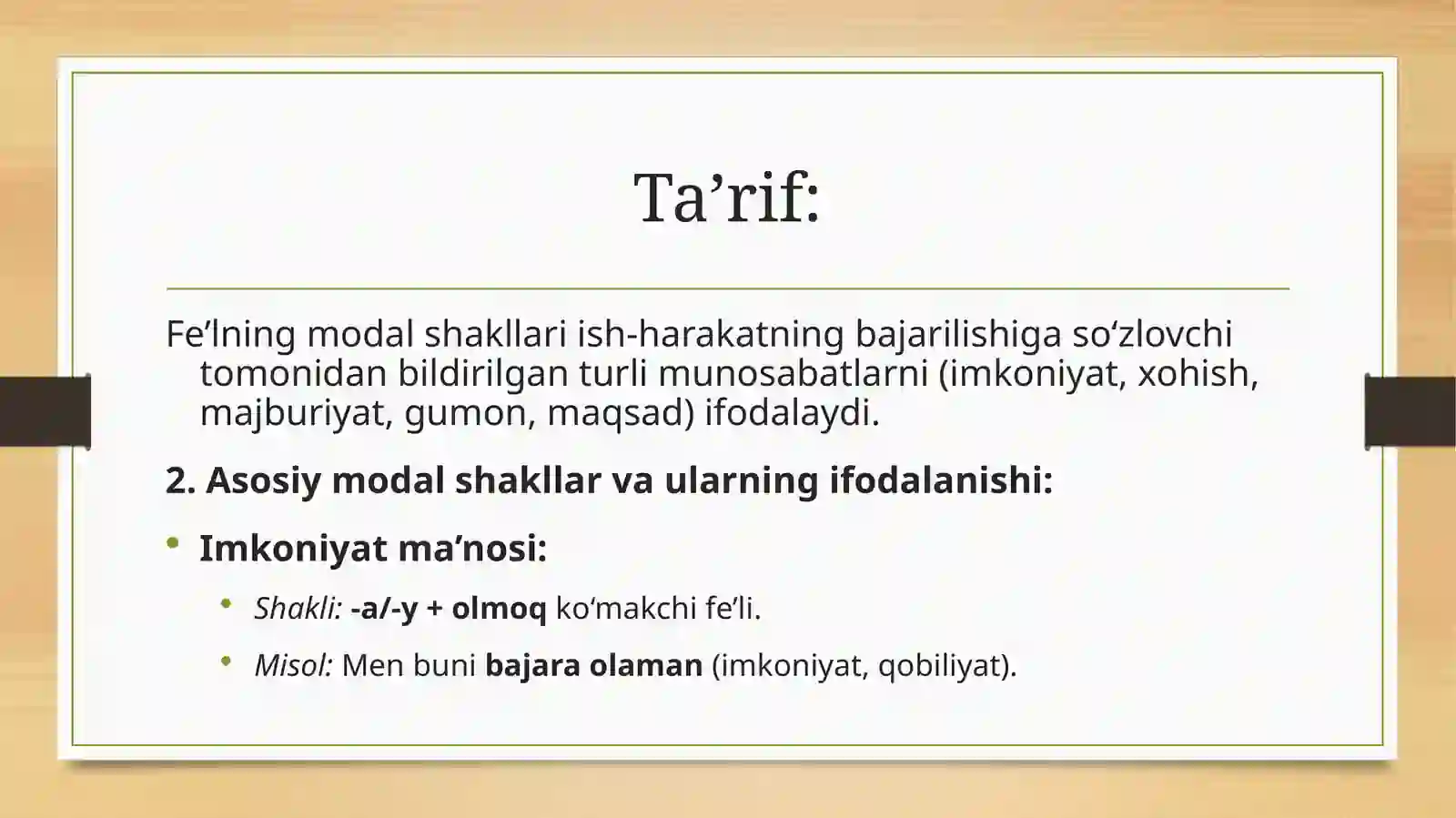 Ta'rif:

Fe'lning modal shakllari ish-harakatning bajarilishiga so'zlovchi tomonidan bildirilgan turli munosabatlarni (imkoniyat, xohish, majburiyat, gumon, maqsad) ifodalaydi.

2. Asosiy modal shakllar va ularning ifodalanishi:

• Imkoniyat ma'nosi:
• Shakli: -a/-y + olmoq ko'makchi fe'li.
• Misol: Men buni bajara olaman (imkoniyat, qobiliyat).